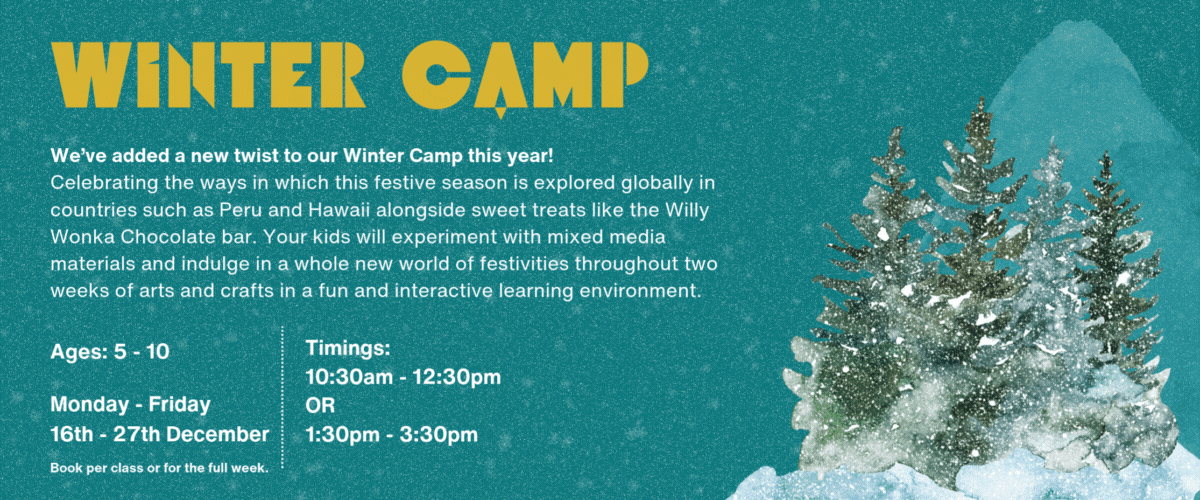 WINTER CAMP

We've added a new twist to our Winter Camp this year!
Celebrating the ways in which this festive season is explored globally in countries such as Peru and Hawaii alongside sweet treats like the Willy Wonka Chocolate bar. Your kids will experiment with mixed media materials and indulge in a whole new world of festivities throughout two weeks of arts and crafts in a fun and interactive learning environment.

Ages: 5 - 10

Monday - Friday
16th - 27th December

Book per class or for the full week.

Timings:
10:30am - 12:30pm
OR
1:30pm - 3:30pm